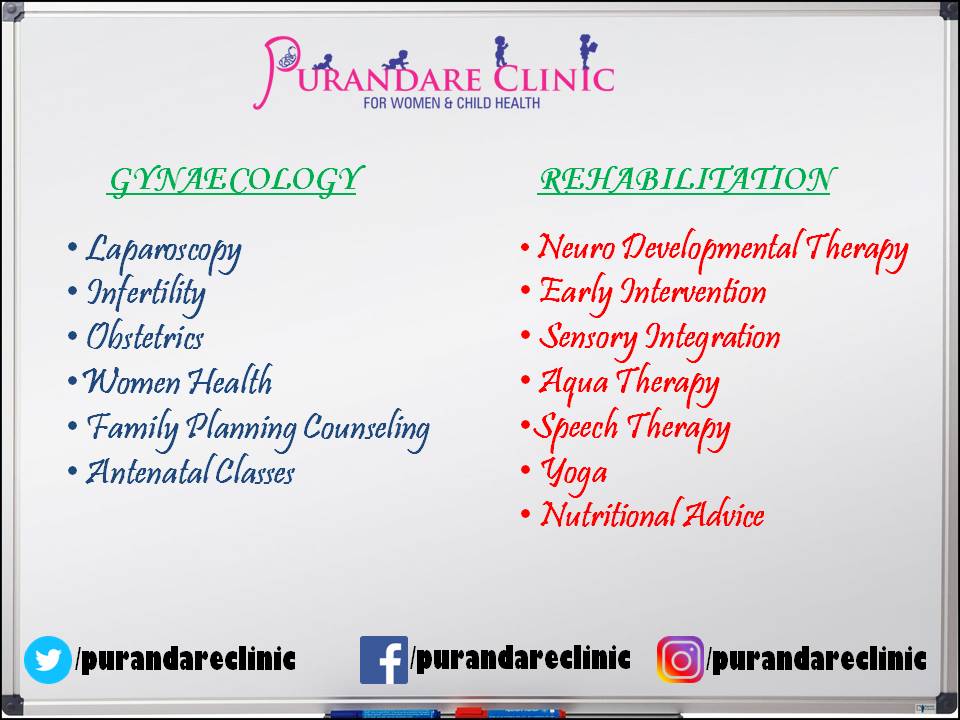 PURANDARE CLINIC
FOR WOMEN & CHILD HEALTH

GYNAECOLOGY

• Laparoscopy
• Infertility
• Obstetrics
• Women Health
• Family Planning Counseling
• Antenatal Classes

REHABILITATION

• Neuro Developmental Therapy
• Early Intervention
• Sensory Integration
• Aqua Therapy
• Speech Therapy
• Yoga
• Nutritional Advice

/purandareclinic /purandareclinic /purandareclinic